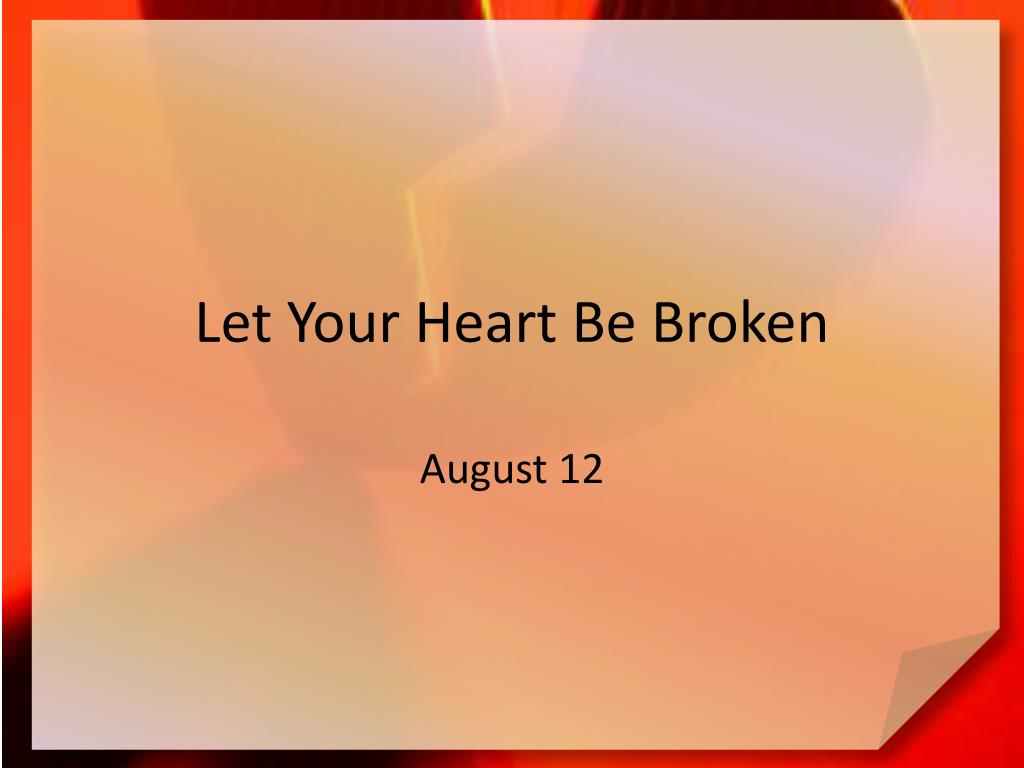 Let Your Heart Be Broken

August 12